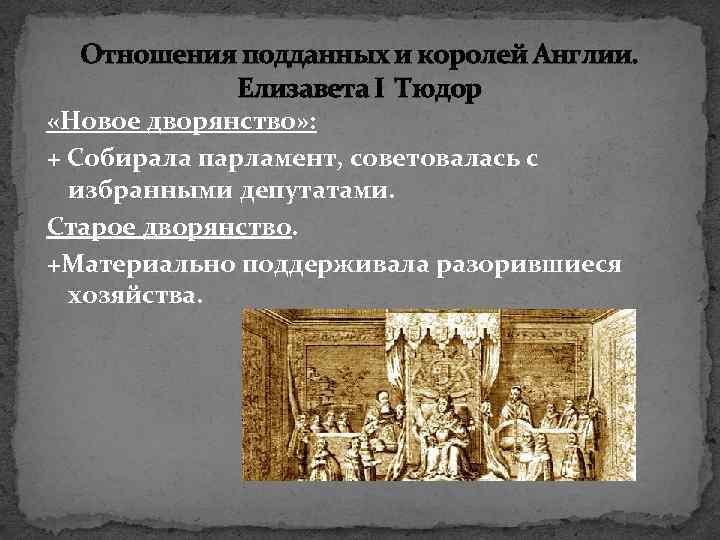 Отношения подданных и королей Англии. Елизавета I Тюдор

«Новое дворянство»:

+ Собирала парламент, советовалась с избранными депутатами.

Старое дворянство.

+Материально поддерживала разорившиеся хозяйства.